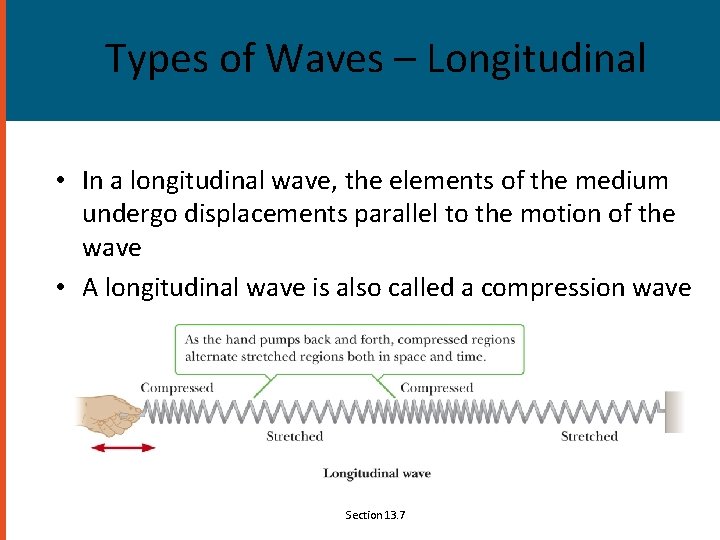 Types of Waves – Longitudinal

• In a longitudinal wave, the elements of the medium undergo displacements parallel to the motion of the wave

• A longitudinal wave is also called a compression wave

As the hand pumps back and forth, compressed regions alternate stretched regions both in space and time.

Compressed

Compressed

Stretched

Stretched

Longitudinal wave

Section 13.7